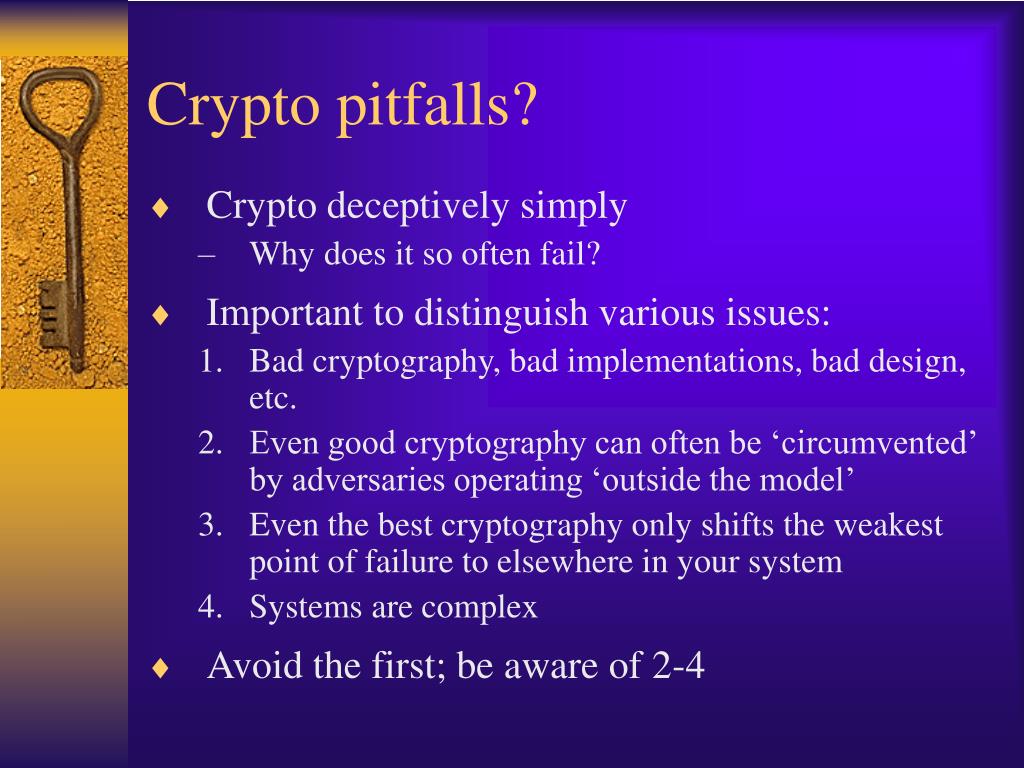 Crypto pitfalls?

♦ Crypto deceptively simply
– Why does it so often fail?

♦ Important to distinguish various issues:
1. Bad cryptography, bad implementations, bad design, etc.
2. Even good cryptography can often be ‘circumvented’ by adversaries operating ‘outside the model’
3. Even the best cryptography only shifts the weakest point of failure to elsewhere in your system
4. Systems are complex

♦ Avoid the first; be aware of 2-4